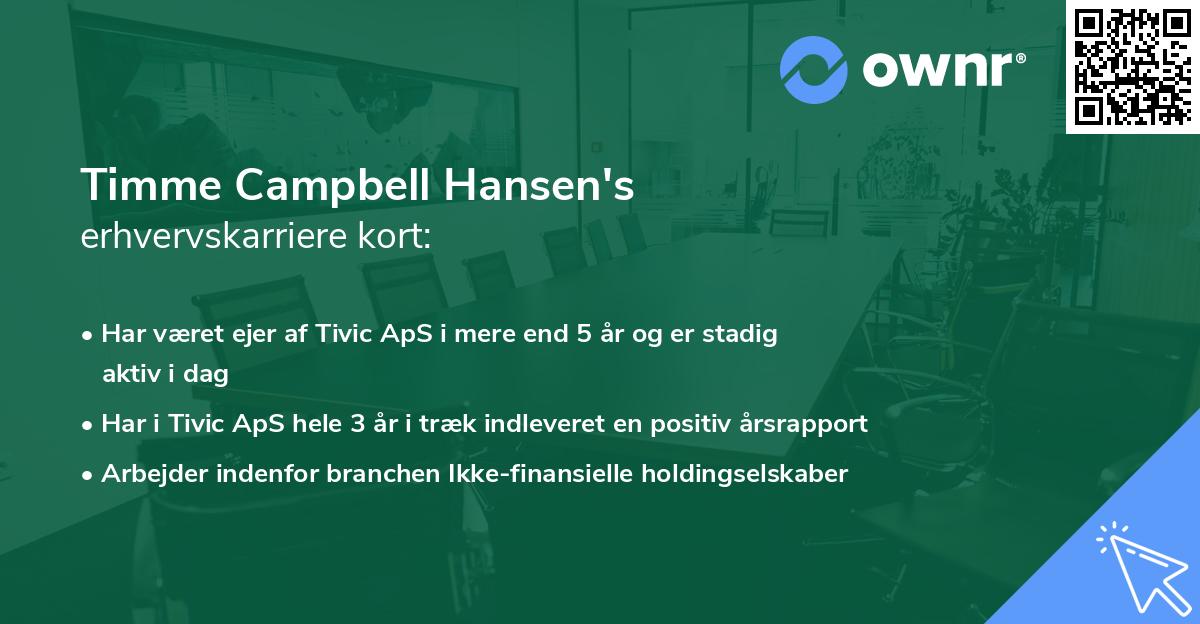 ownr®

Timme Campbell Hansen's
erhvervskarriere kort:

• Har været ejer af Tivic ApS i mere end 5 år og er stadig aktiv i dag
• Har i Tivic ApS hele 3 år i træk indleveret en positiv årsrapport
• Arbejder indenfor branchen Ikke-finansielle holdingselskaber